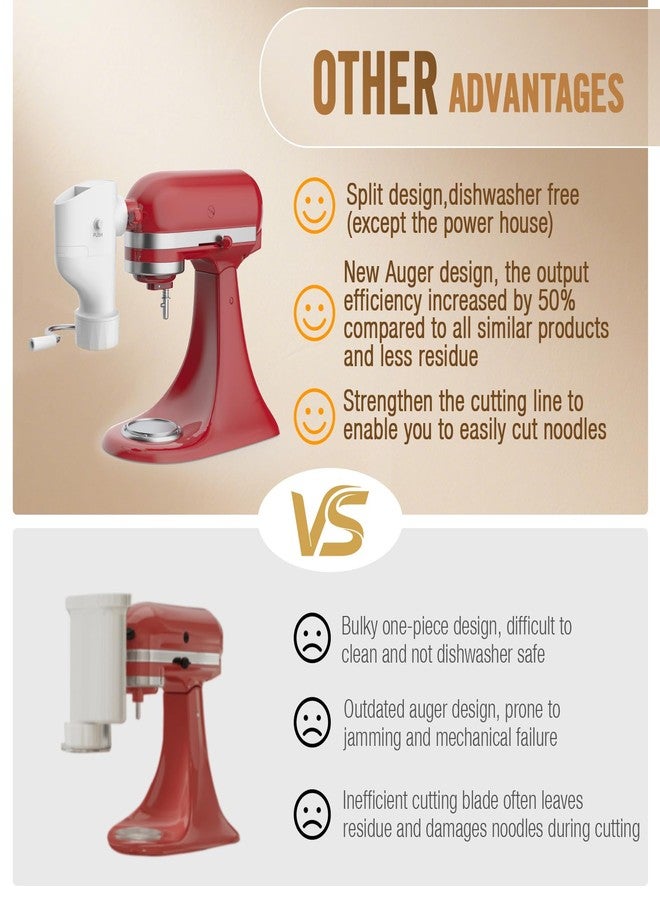 OTHER ADVANTAGES

Split design,dishwasher free (except the power house)

New Auger design, the output efficiency increased by 50% compared to all similar products and less residue

Strengthen the cutting line to enable you to easily cut noodles

VS

Bulky one-piece design, difficult to clean and not dishwasher safe

Outdated auger design, prone to jamming and mechanical failure

Inefficient cutting blade often leaves residue and damages noodles during cutting